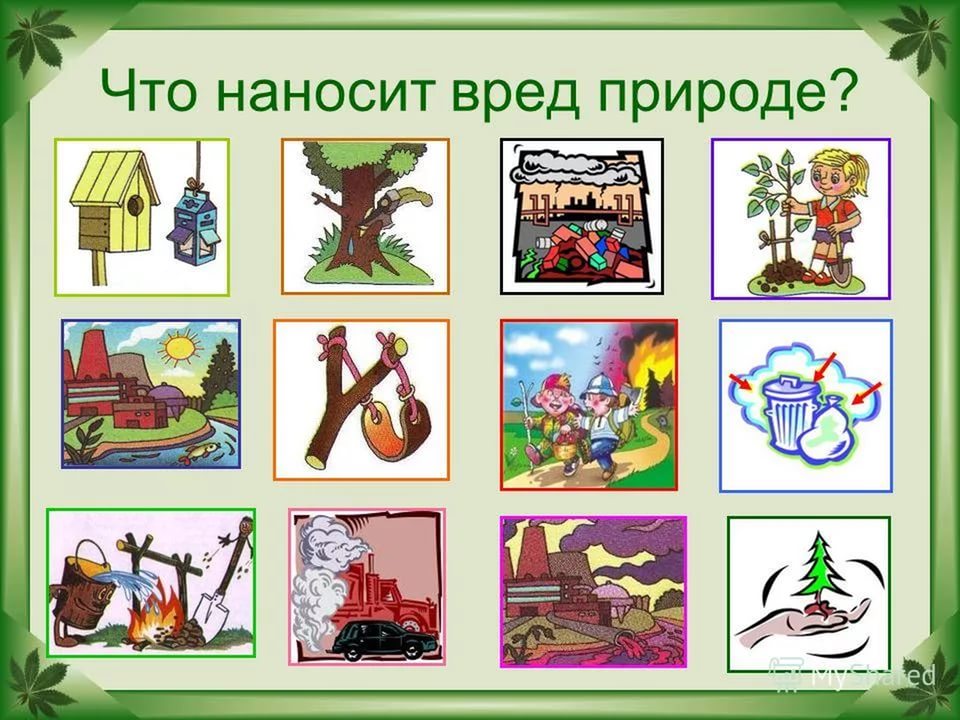 Что наносит вред природе?

MyShared